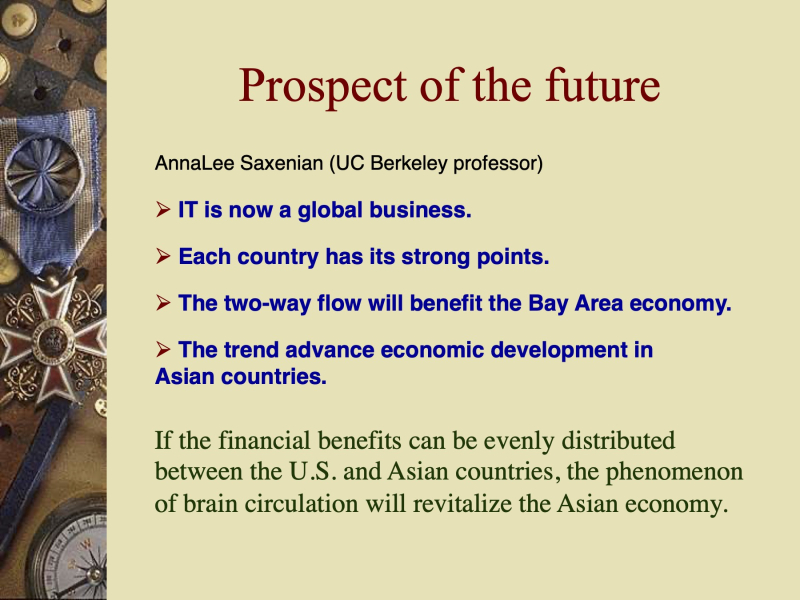 Prospect of the future

AnnaLee Saxenian (UC Berkeley professor)

➢ IT is now a global business.

➢ Each country has its strong points.

➢ The two-way flow will benefit the Bay Area economy.

➢ The trend advance economic development in Asian countries.

If the financial benefits can be evenly distributed between the U.S. and Asian countries, the phenomenon of brain circulation will revitalize the Asian economy.